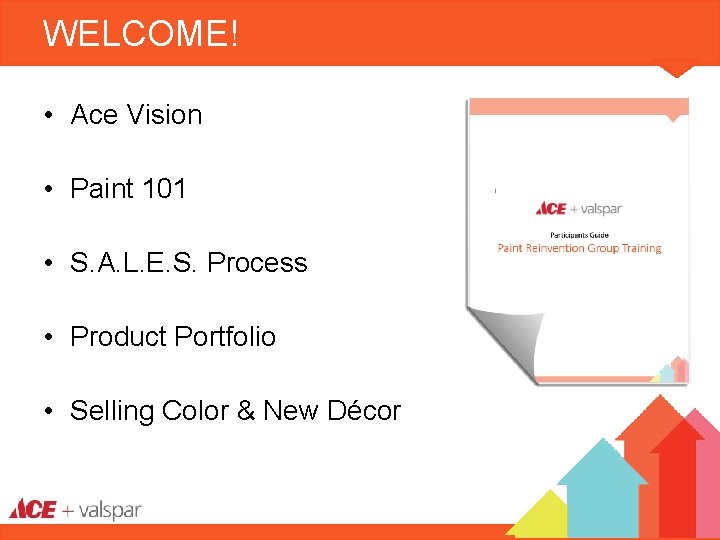 WELCOME!

• Ace Vision

• Paint 101

• S.A.L.E.S. Process

• Product Portfolio

• Selling Color & New Décor

ACE + valspar

Participants Guide

Paint Reinvention Group Training

ACE + valspar